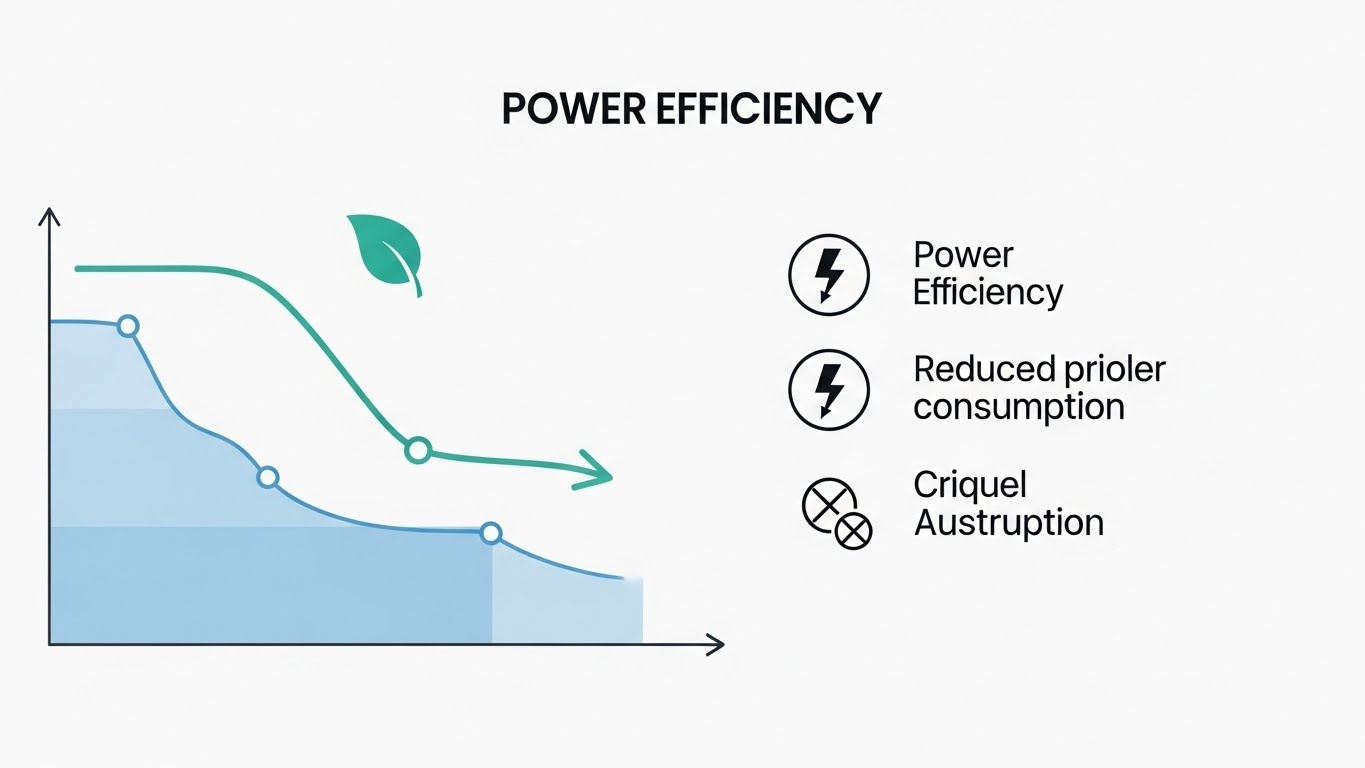 POWER EFFICIENCY

Power Efficiency

Reduced prioler consumption

Criquel Austruption